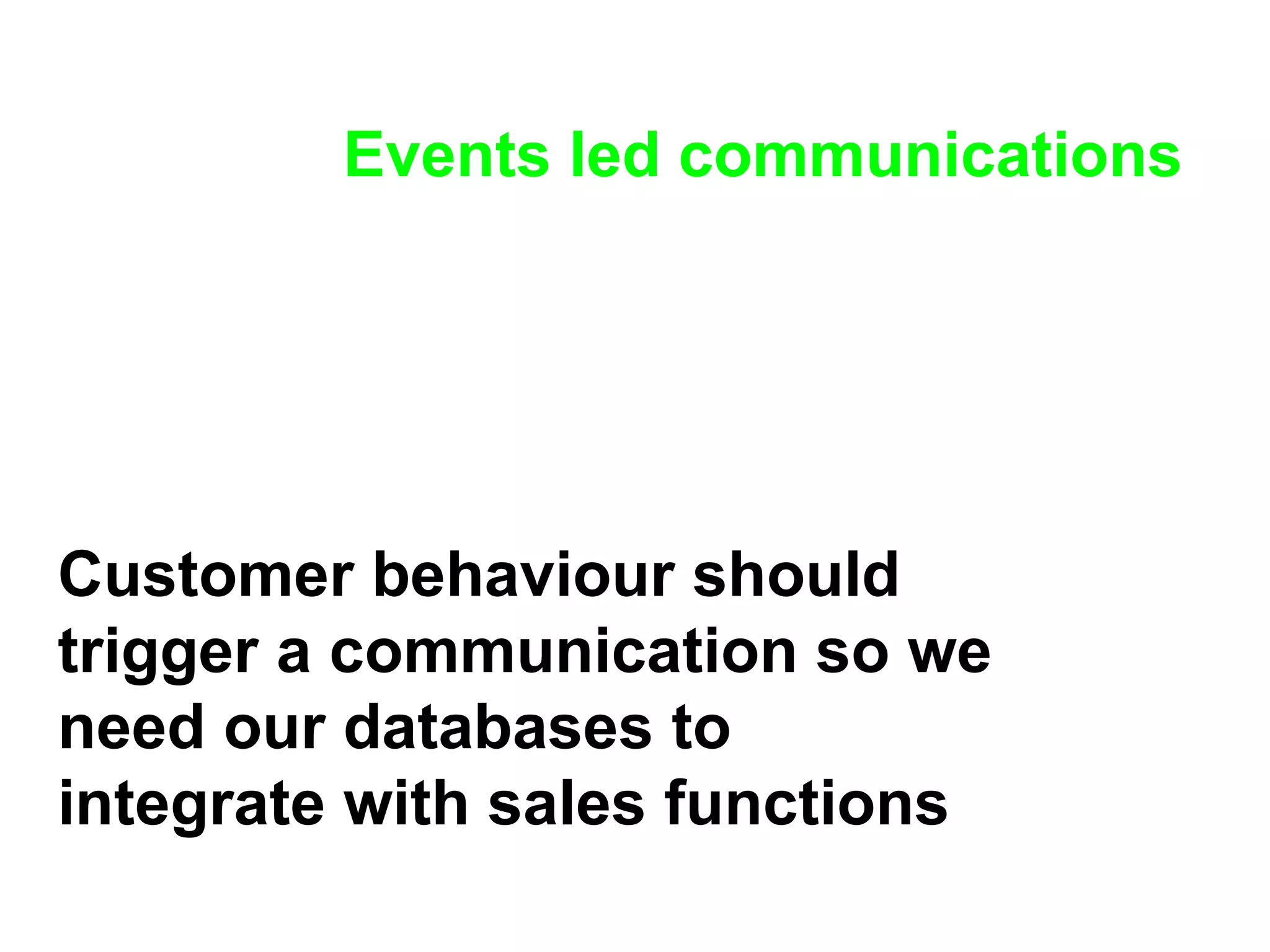 Events led communications

Customer behaviour should trigger a communication so we need our databases to integrate with sales functions